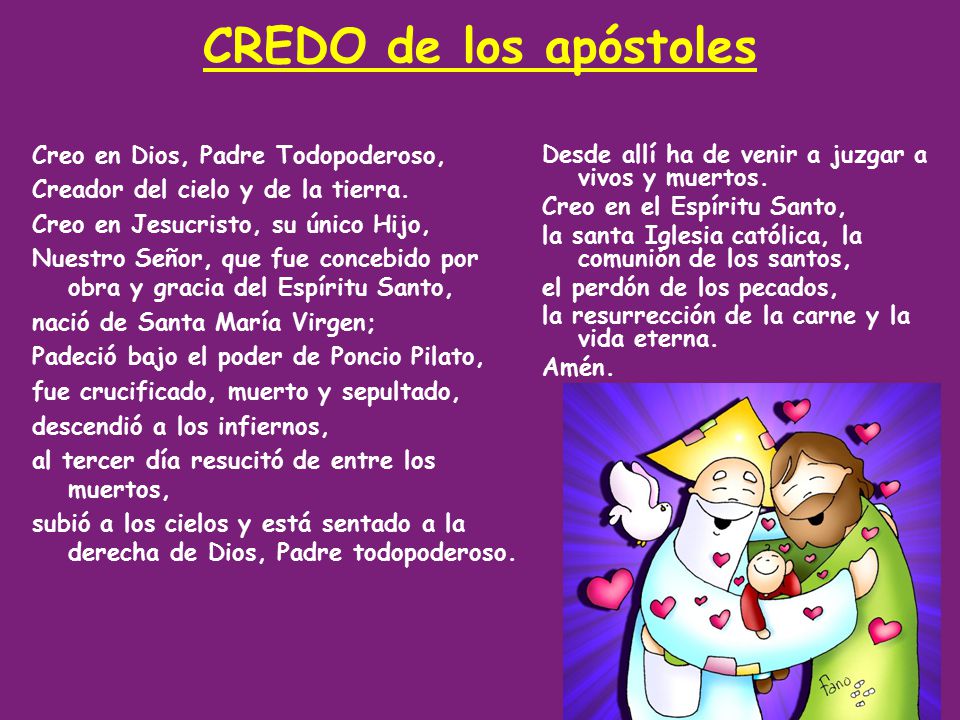 CREDO de los apóstoles

Creo en Dios, Padre Todopoderoso,

Creador del cielo y de la tierra.

Creo en Jesucristo, su único Hijo,

Nuestro Señor, que fue concebido por obra y gracia del Espíritu Santo,

nació de Santa María Virgen;

Padeció bajo el poder de Poncio Pilato,

fue crucificado, muerto y sepultado,

descendió a los infiernos,

al tercer día resucitó de entre los muertos,

subió a los cielos y está sentado a la derecha de Dios, Padre todopoderoso.

Desde allí ha de venir a juzgar a vivos y muertos.

Creo en el Espíritu Santo,

la santa Iglesia católica, la comunión de los santos,

el perdón de los pecados,

la resurrección de la carne y la vida eterna.

Amén.

fano